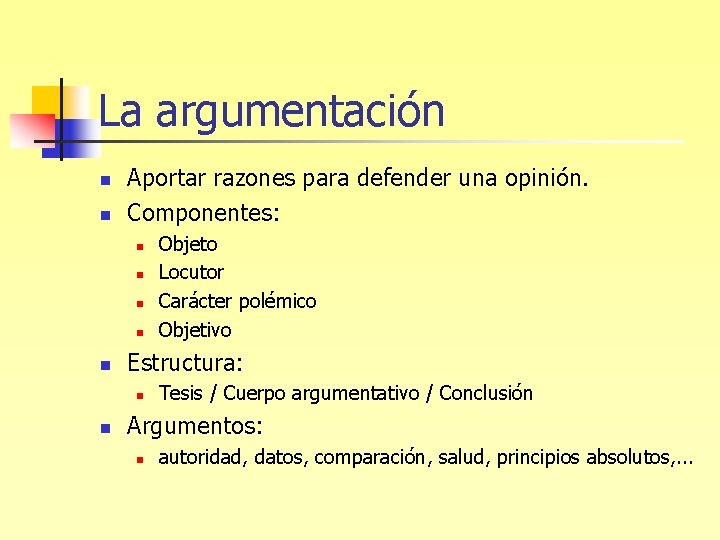 La argumentación

- Aportar razones para defender una opinión.
- Componentes:
  - Objeto
  - Locutor
  - Carácter polémico
  - Objetivo
- Estructura:
  - Tesis / Cuerpo argumentativo / Conclusión
- Argumentos:
  - autoridad, datos, comparación, salud, principios absolutos,...